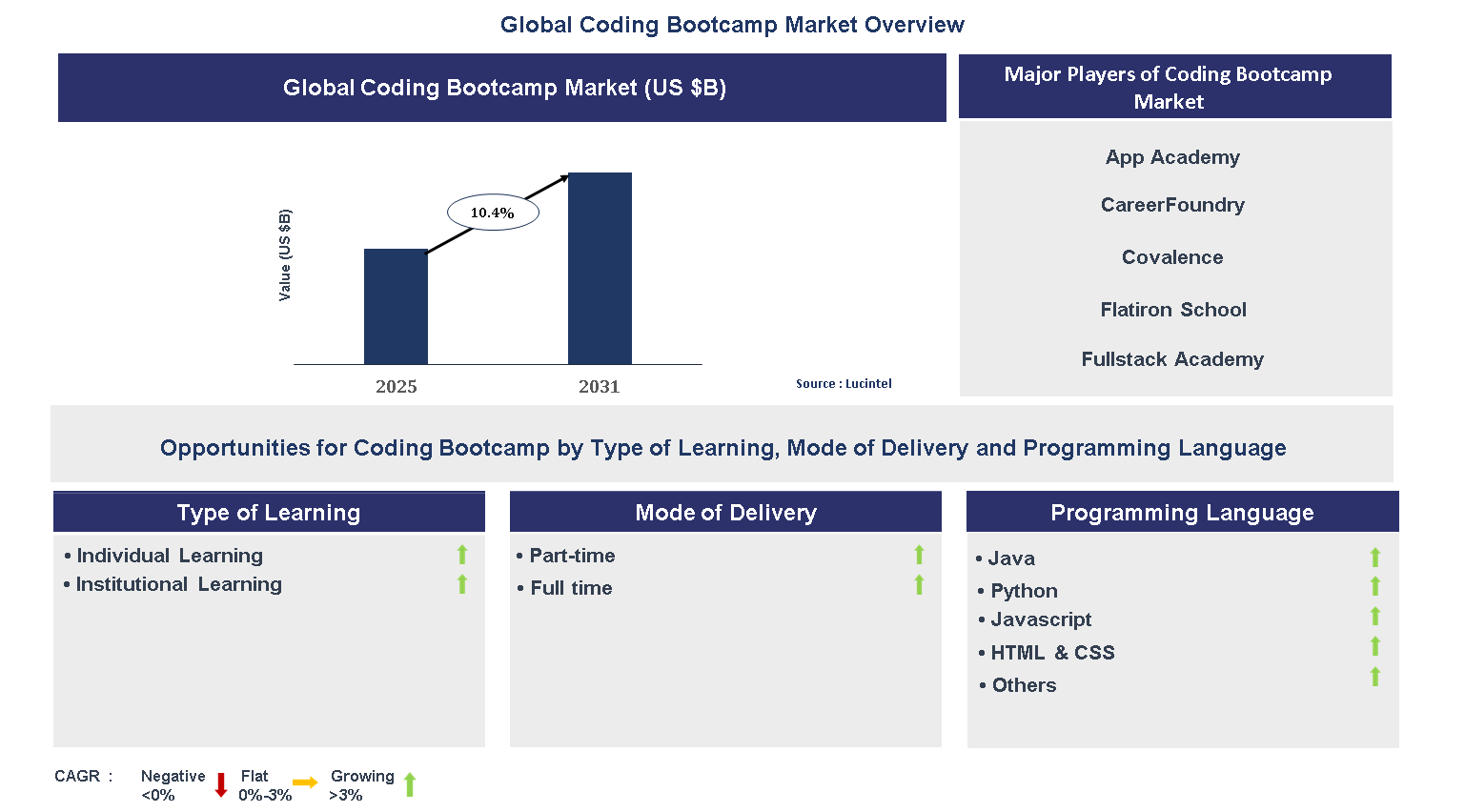 Global Coding Bootcamp Market Overview

Global Coding Bootcamp Market (US $B)

Value (US $B)

10.4%

2025

2031

Source : Lucintel

Major Players of Coding Bootcamp Market

App Academy

CareerFoundry

Covalence

Flatiron School

Fullstack Academy

Opportunities for Coding Bootcamp by Type of Learning, Mode of Delivery and Programming Language

Type of Learning

• Individual Learning
• Institutional Learning

Mode of Delivery

• Part-time
• Full time

Programming Language

• Java
• Python
• Javascript
• HTML & CSS
• Others

CAGR : Negative <0% Flat 0%-3% Growing >3%